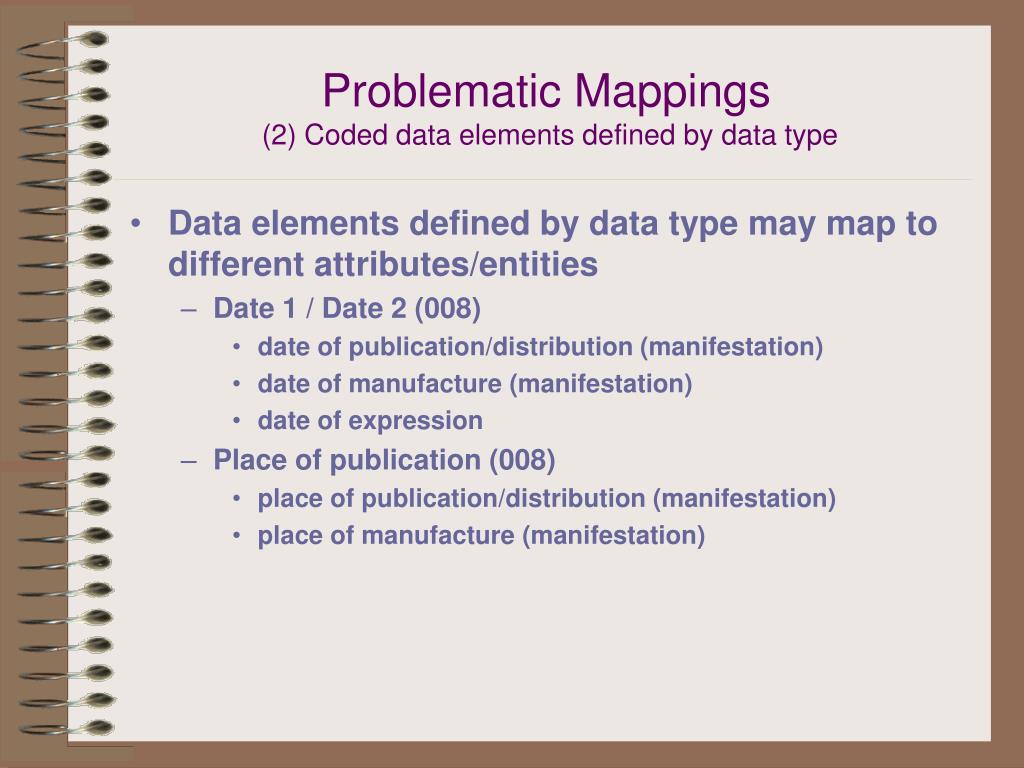 Problematic Mappings
(2) Coded data elements defined by data type

• Data elements defined by data type may map to different attributes/entities
– Date 1 / Date 2 (008)
• date of publication/distribution (manifestation)
• date of manufacture (manifestation)
• date of expression
– Place of publication (008)
• place of publication/distribution (manifestation)
• place of manufacture (manifestation)